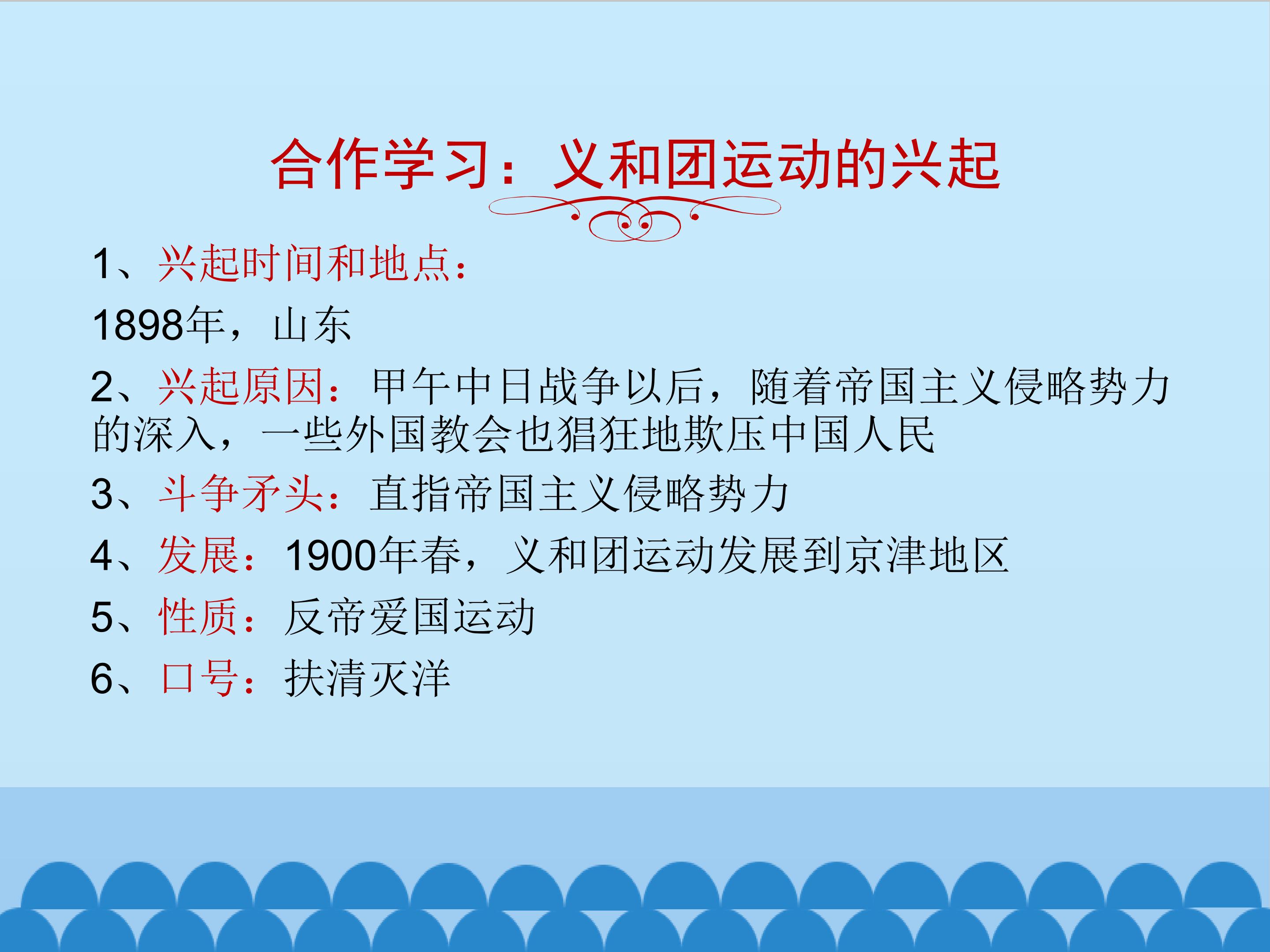 合作学习：义和团运动的兴起

1、兴起时间和地点：

1898年，山东

2、兴起原因：甲午中日战争以后，随着帝国主义侵略势力的深入，一些外国教会也猖狂地欺压中国人民

3、斗争矛头：直指帝国主义侵略势力

4、发展：1900年春，义和团运动发展到京津地区

5、性质：反帝爱国运动

6、口号：扶清灭洋